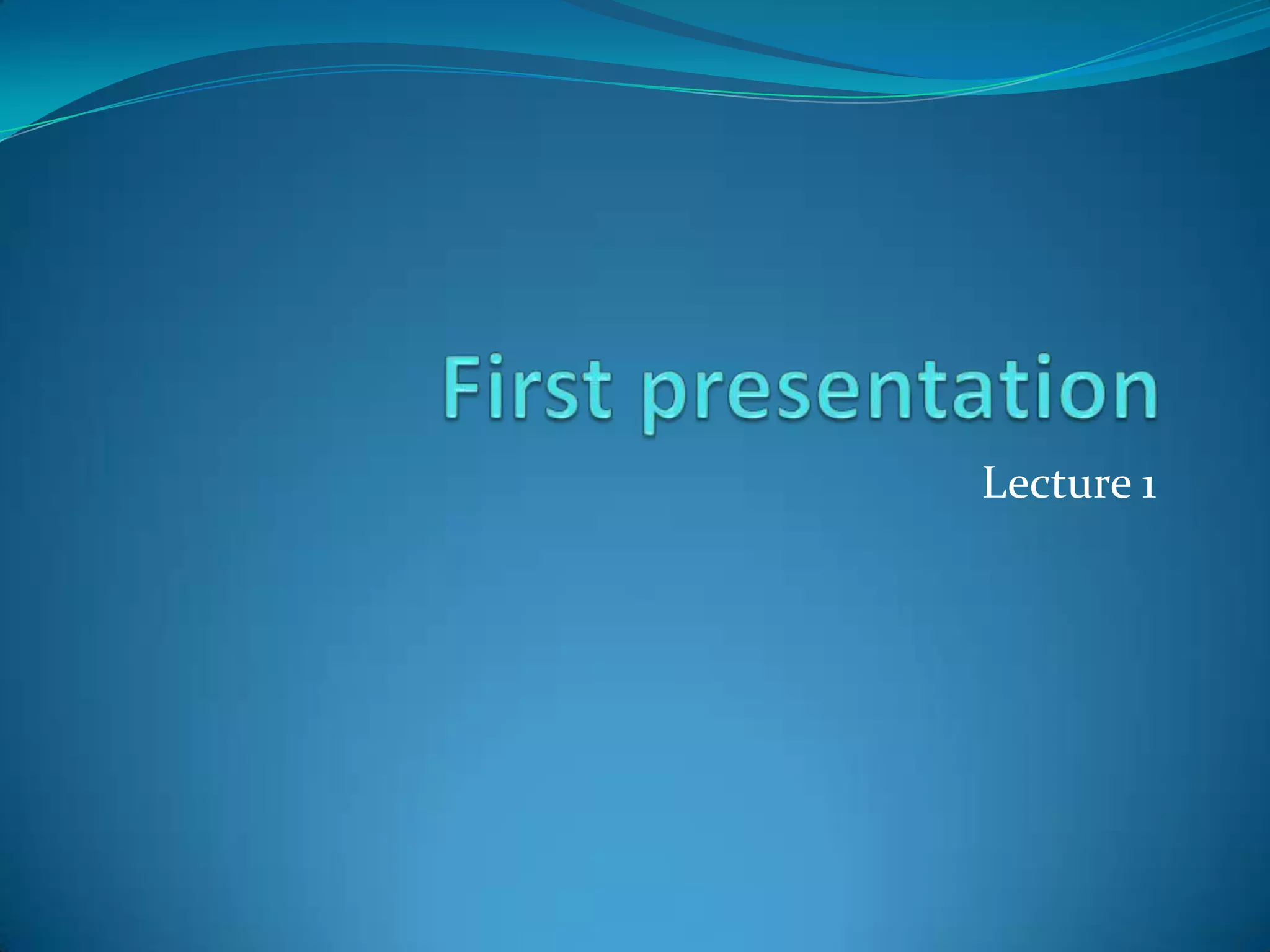 First presentation

Lecture 1